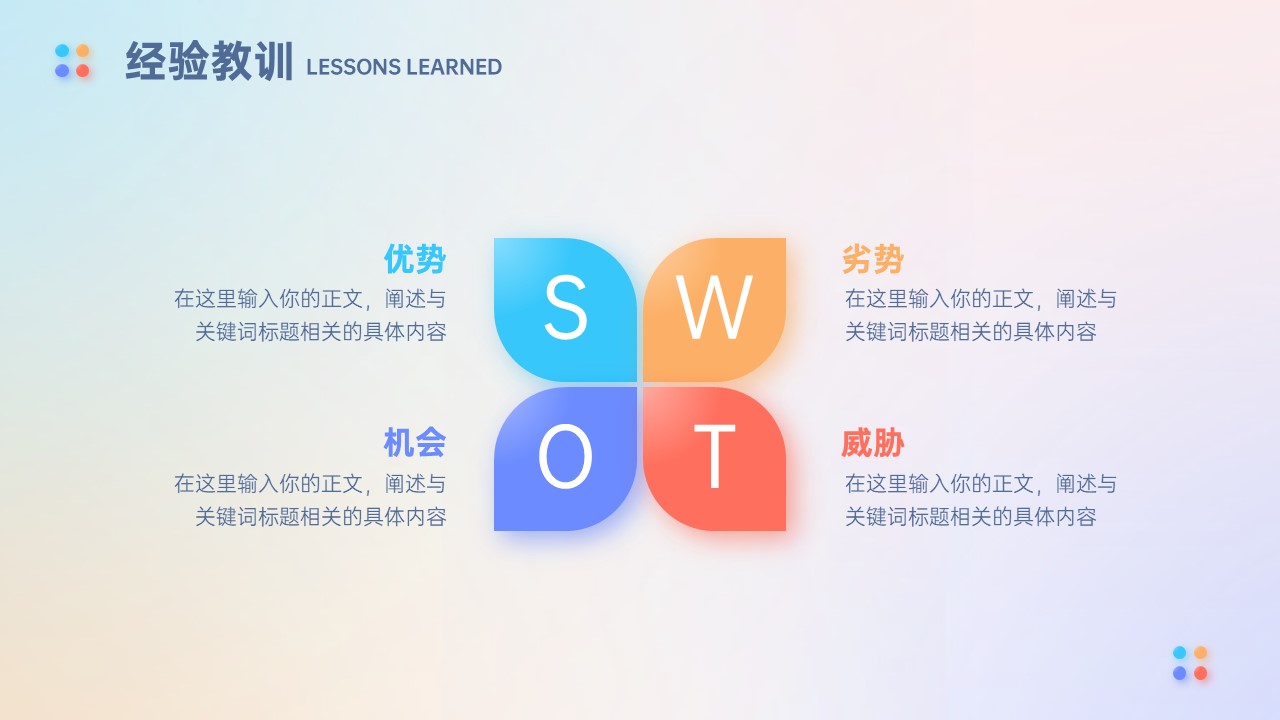 经验教训 LESSONS LEARNED

优势
在这里输入你的正文，阐述与关键词标题相关的具体内容

S

W

劣势
在这里输入你的正文，阐述与关键词标题相关的具体内容

机会
在这里输入你的正文，阐述与关键词标题相关的具体内容

O

T

威胁
在这里输入你的正文，阐述与关键词标题相关的具体内容